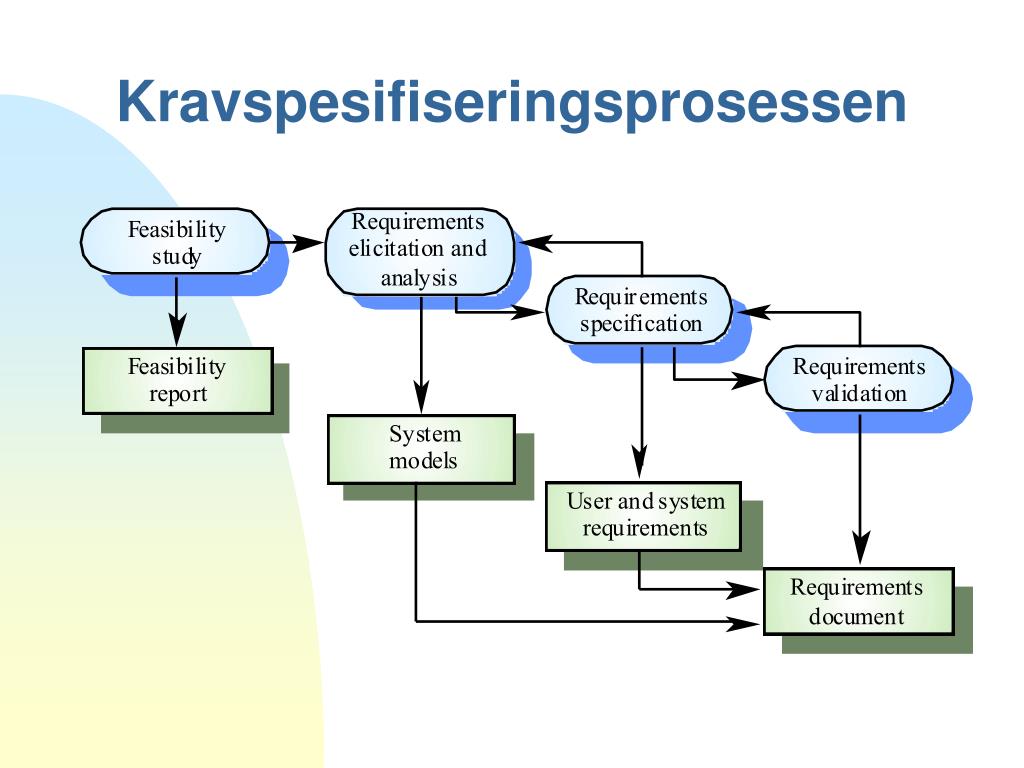 Kravspesifiseringsprosessen

Feasibility study

Requirements elicitation and analysis

Requirements specification

Requirements validation

Feasibility report

System models

User and system requirements

Requirements document